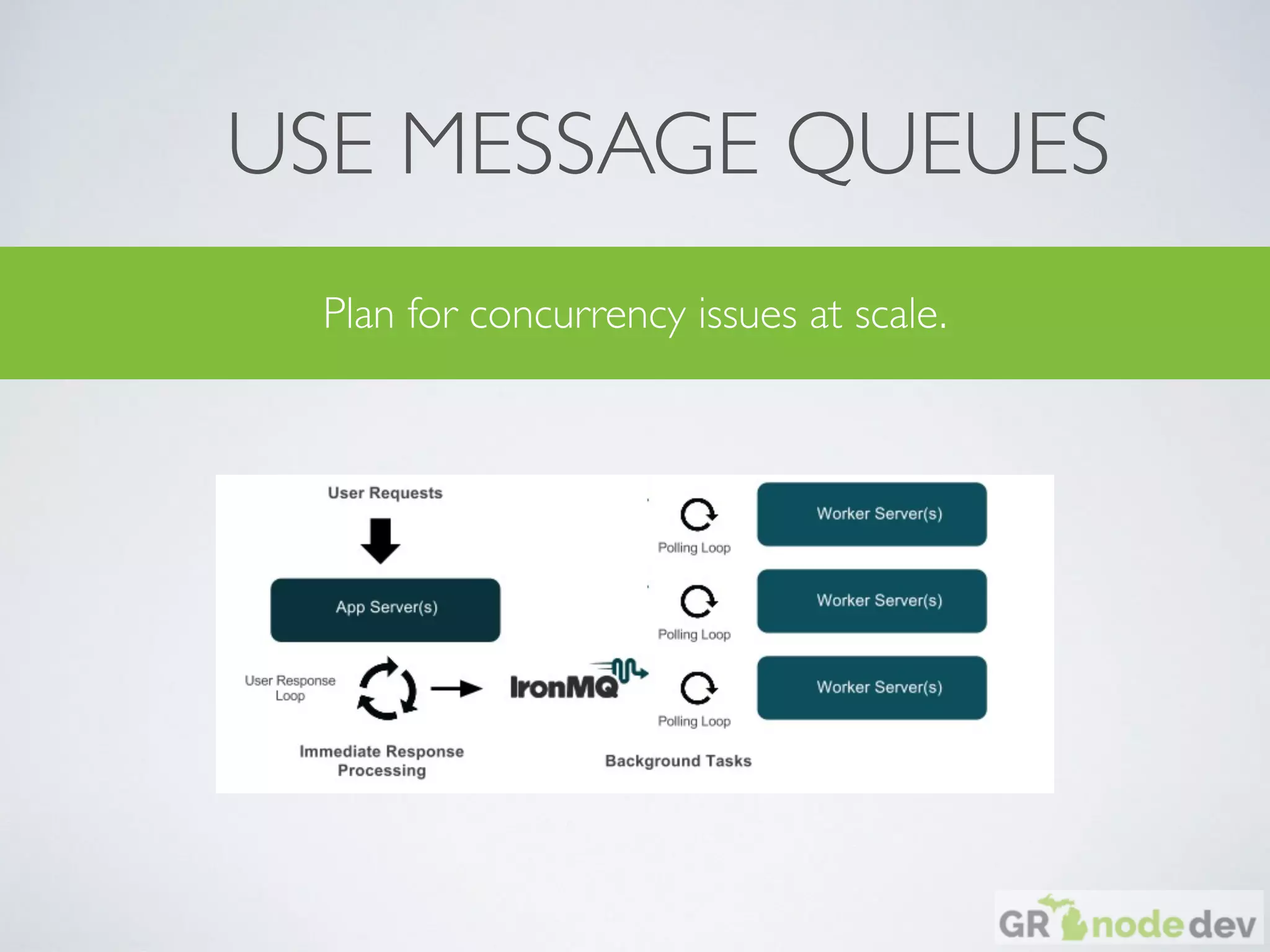 USE MESSAGE QUEUES

Plan for concurrency issues at scale.

User Requests

App Server(s)

User Response Loop

IronMQ

Immediate Response Processing

Polling Loop

Worker Server(s)

Polling Loop

Worker Server(s)

Polling Loop

Worker Server(s)

Background Tasks

GR nodedev